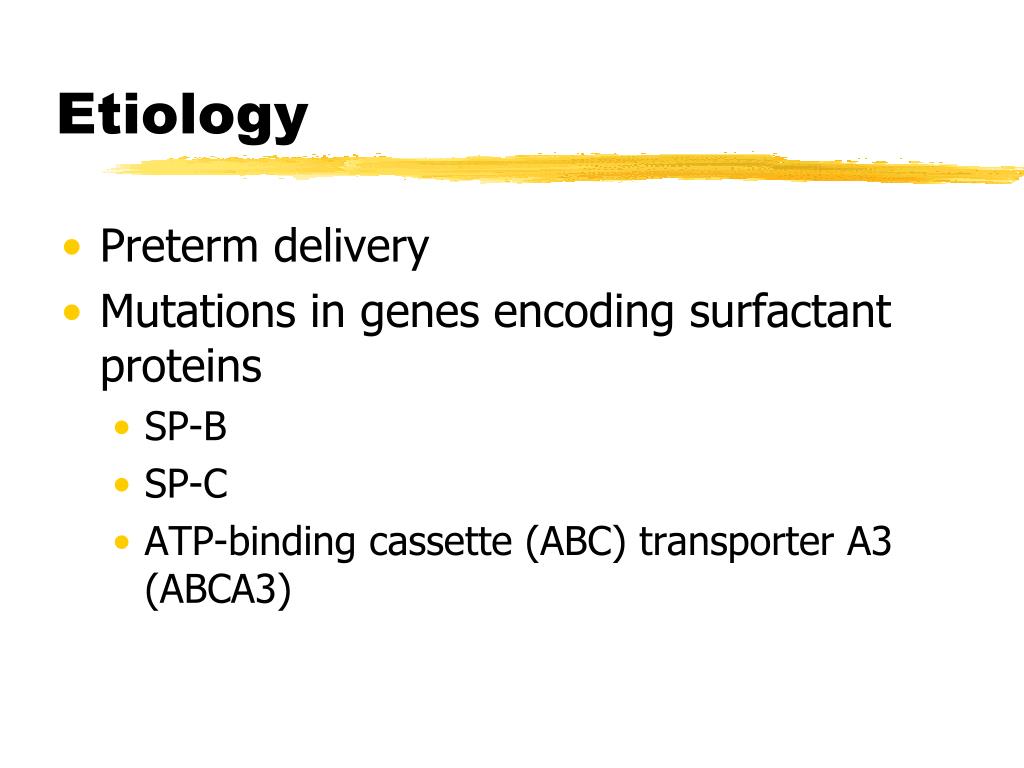 Etiology

• Preterm delivery
• Mutations in genes encoding surfactant proteins
  • SP-B
  • SP-C
  • ATP-binding cassette (ABC) transporter A3 (ABCA3)